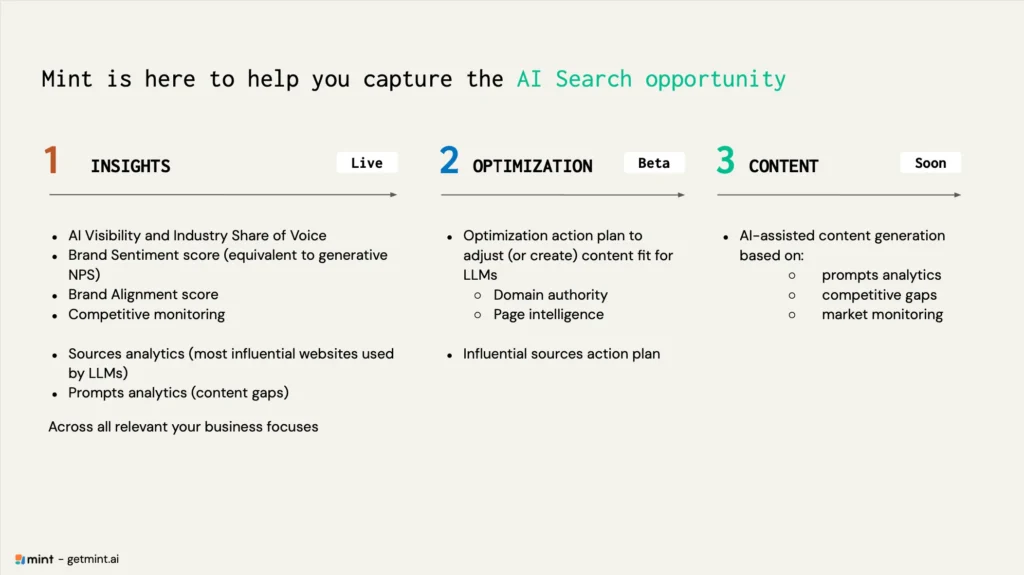 Mint is here to help you capture the AI Search opportunity

1 INSIGHTS Live

- AI Visibility and Industry Share of Voice
- Brand Sentiment score (equivalent to generative NPS)
- Brand Alignment score
- Competitive monitoring

- Sources analytics (most influential websites used by LLMs)
- Prompts analytics (content gaps)

Across all relevant your business focuses

2 OPTIMIZATION Beta

- Optimization action plan to adjust (or create) content fit for LLMs
  - Domain authority
  - Page intelligence

- Influential sources action plan

3 CONTENT Soon

- AI-assisted content generation based on:
  - prompts analytics
  - competitive gaps
  - market monitoring

mint - getmint.ai